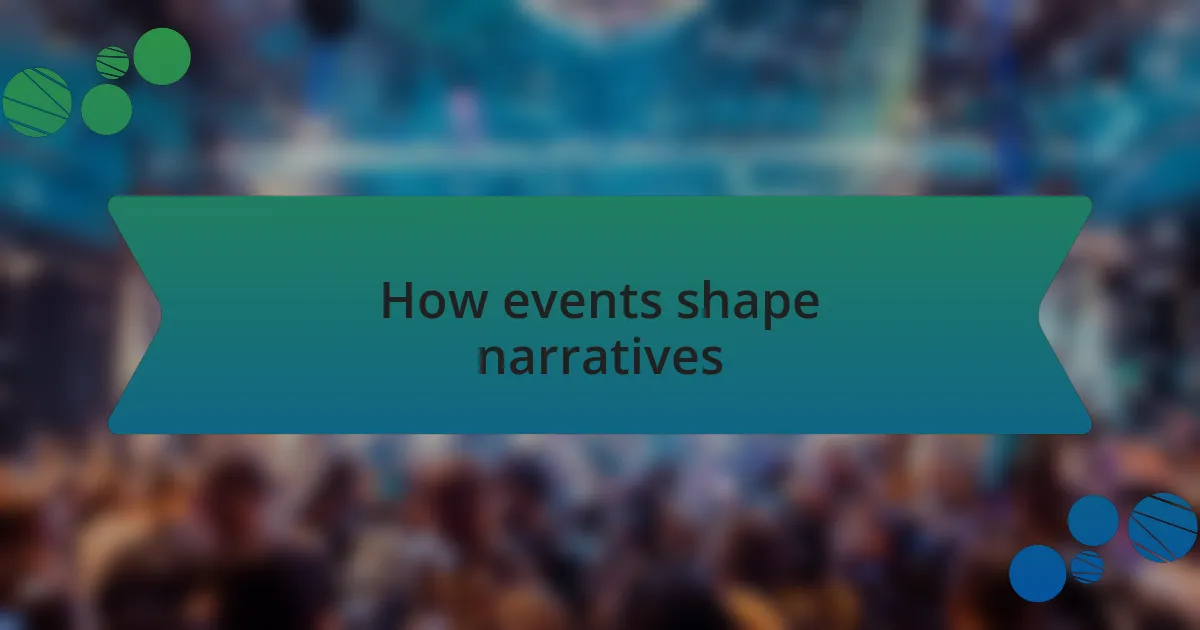 How events shape narratives